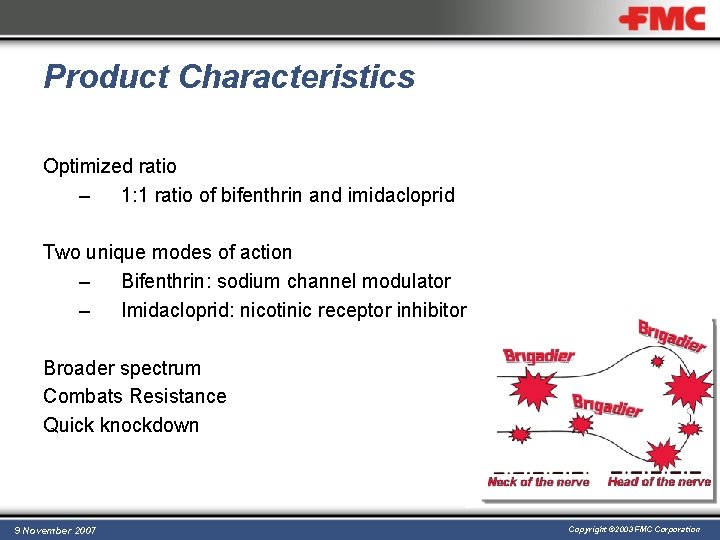 FMC

Product Characteristics

Optimized ratio
– 1:1 ratio of bifenthrin and imidacloprid

Two unique modes of action
– Bifenthrin: sodium channel modulator
– Imidacloprid: nicotinic receptor inhibitor

Broader spectrum
Combats Resistance
Quick knockdown

Brigadier
Brigadier
Brigadier
Neck of the nerve
Head of the nerve

9 November 2007
Copyright ©2003 FMC Corporation